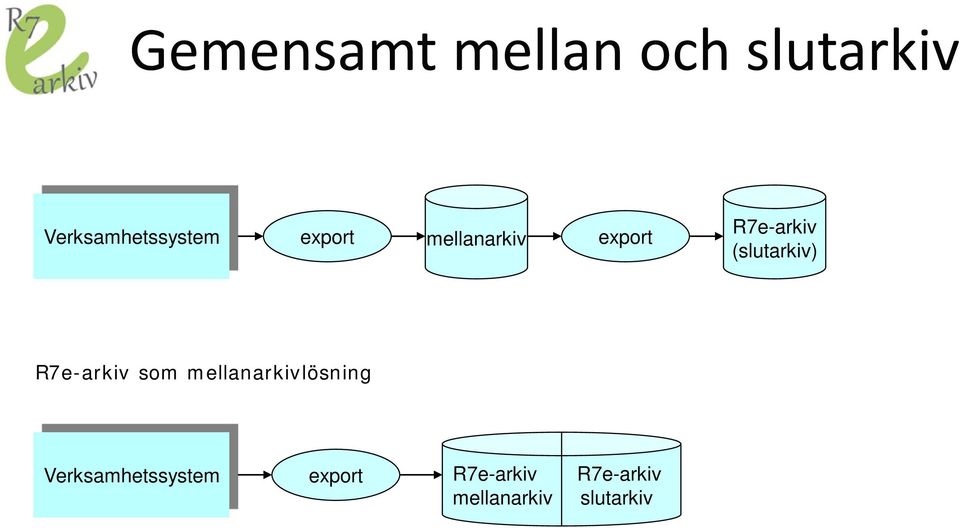 R7
e
arkiv

Gemensamt mellan och slutarkiv

Verksamhetssystem

export

mellanarkiv

export

R7e-arkiv (slutarkiv)

R7e-arkiv som mellanarkivlösning

Verksamhetssystem

export

R7e-arkiv mellanarkiv

R7e-arkiv slutarkiv